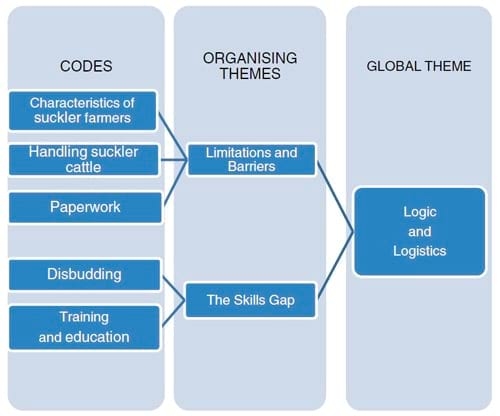 CODES

Characteristics of suckler farmers

Handling suckler cattle

Paperwork

Disbudding

Training and education

ORGANISING THEMES

Limitations and Barriers

The Skills Gap

GLOBAL THEME

Logic and Logistics